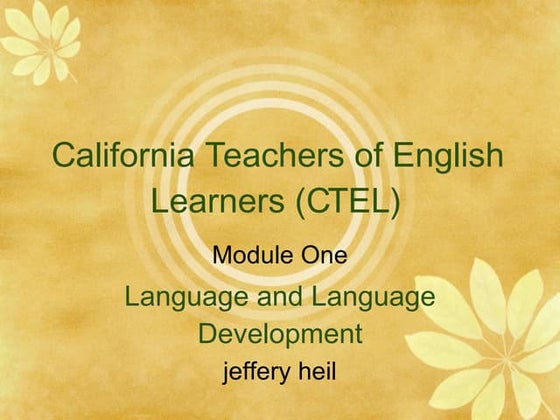 California Teachers of English Learners (CTEL)

Module One

Language and Language Development

jeffery heil